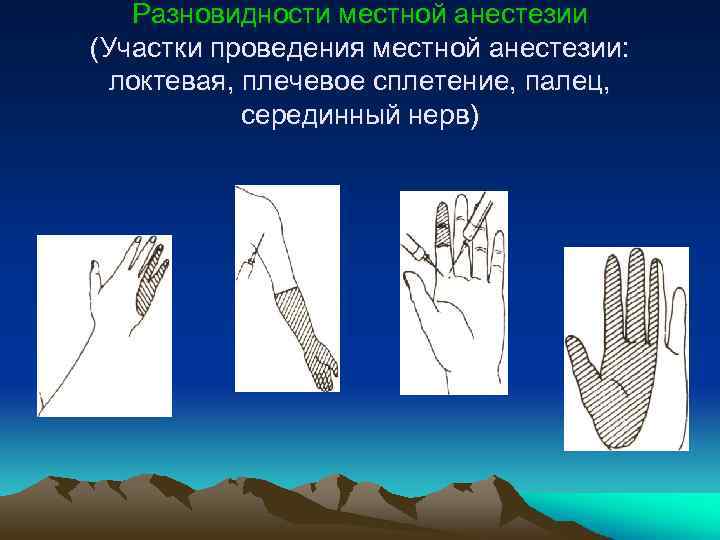 Разновидности местной анестезии
(Участки проведения местной анестезии: локтевая, плечевое сплетение, палец, серединный нерв)